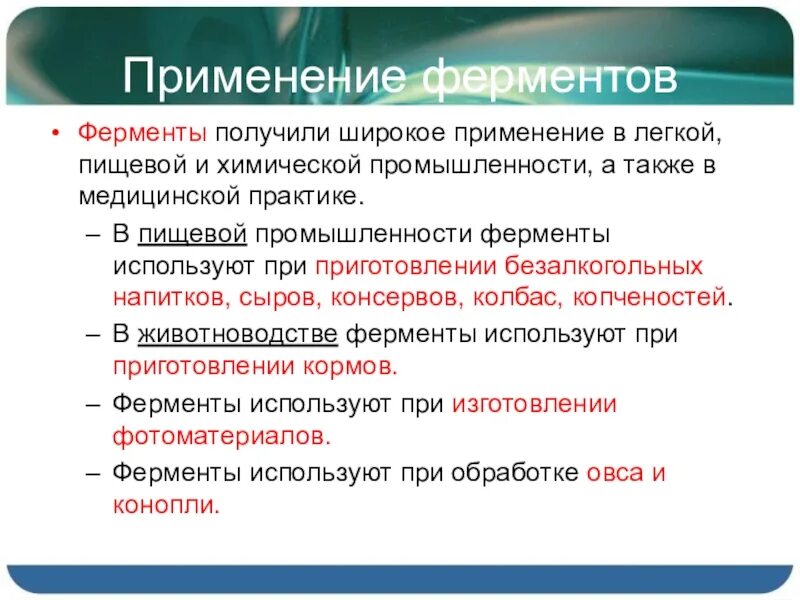 Применение ферментов

• Ферменты получили широкое применение в легкой, пищевой и химической промышленности, а также в медицинской практике.

– В пищевой промышленности ферменты используют при приготовлении безалкогольных напитков, сыров, консервов, колбас, копченостей.

– В животноводстве ферменты используют при приготовлении кормов.

– Ферменты используют при изготовлении фотоматериалов.

– Ферменты используют при обработке овса и конопли.